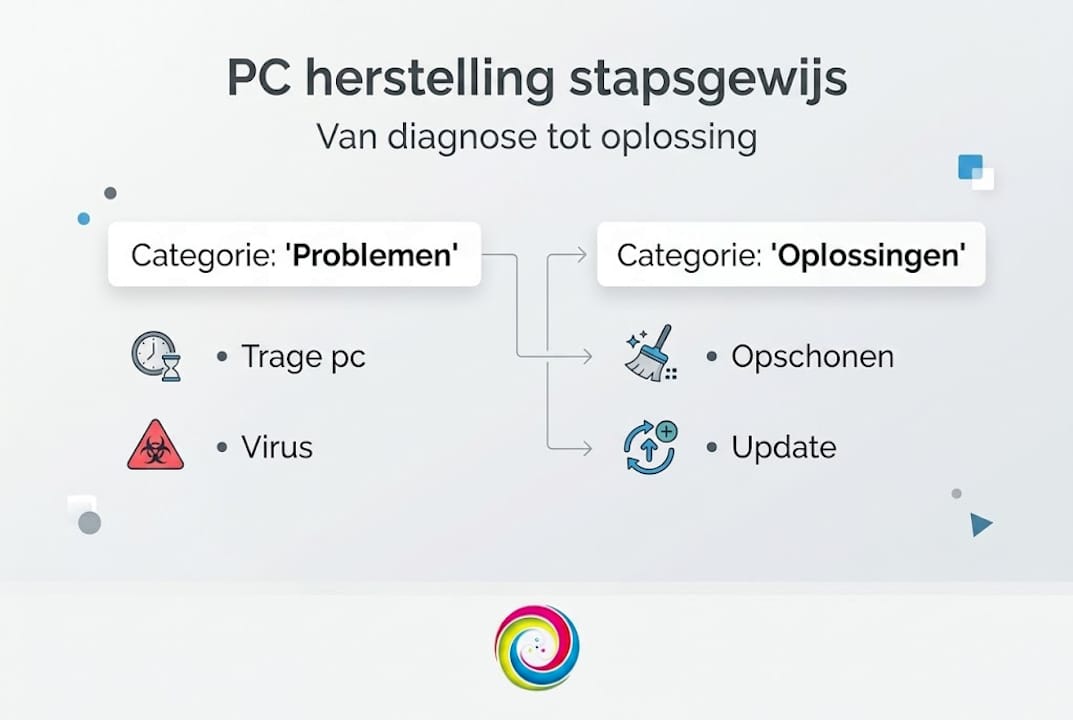 PC herstelling stapsgewijs

Van diagnose tot oplossing

Categorie: 'Problemen'

• Trage pc

• Virus

Categorie: 'Oplossingen'

• Opschonen

• Update